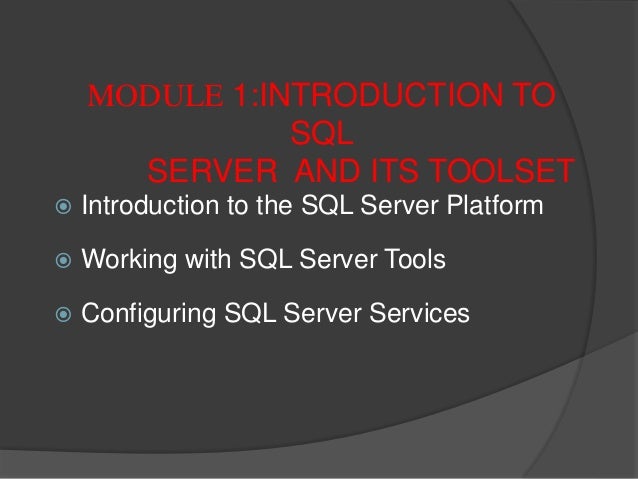 MODULE 1:INTRODUCTION TO SQL SERVER AND ITS TOOLSET

Introduction to the SQL Server Platform

Working with SQL Server Tools

Configuring SQL Server Services